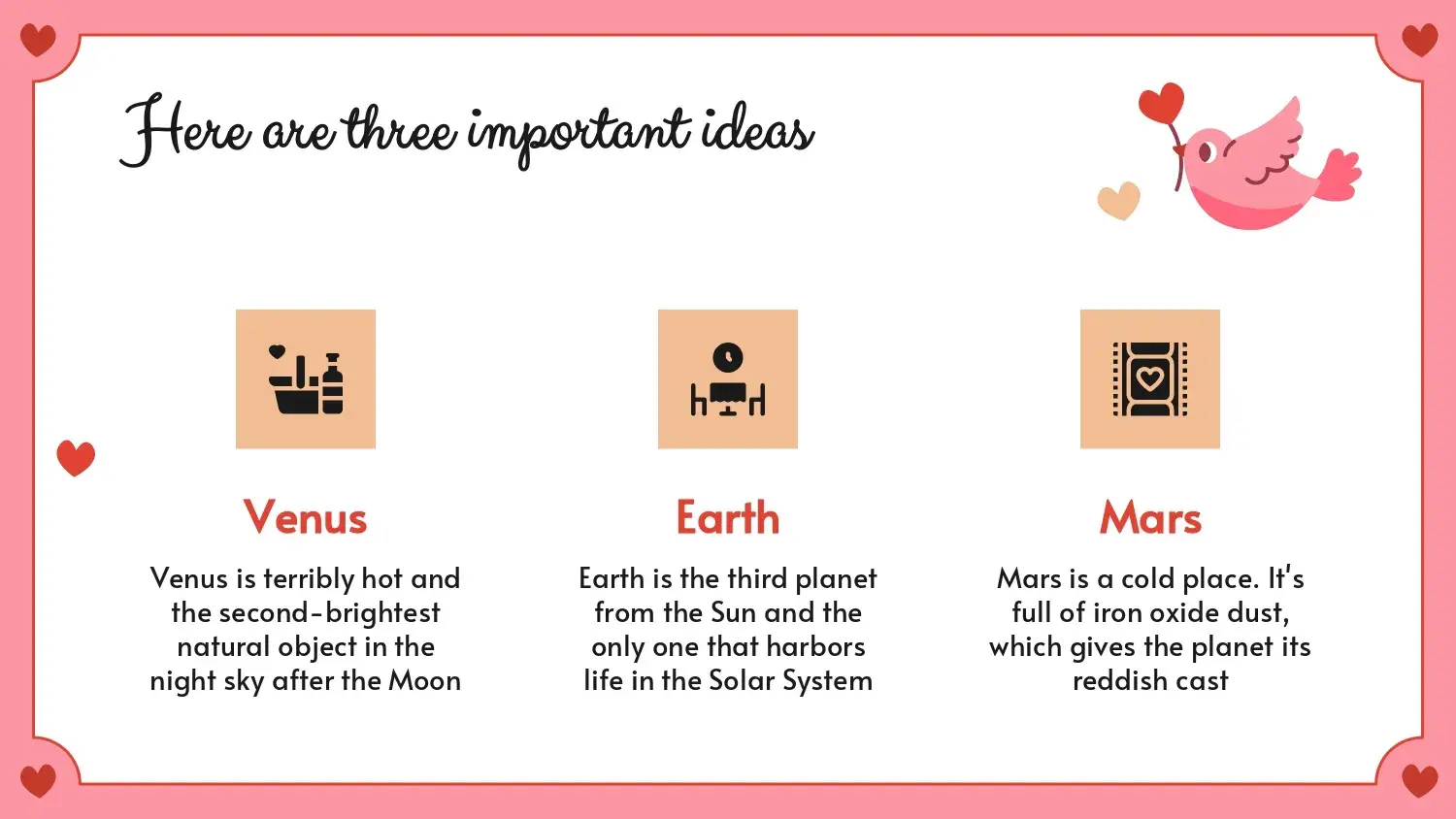 Here are three important ideas

Venus

Venus is terribly hot and the second-brightest natural object in the night sky after the Moon

Earth

Earth is the third planet from the Sun and the only one that harbors life in the Solar System

Mars

Mars is a cold place. It's full of iron oxide dust, which gives the planet its reddish cast